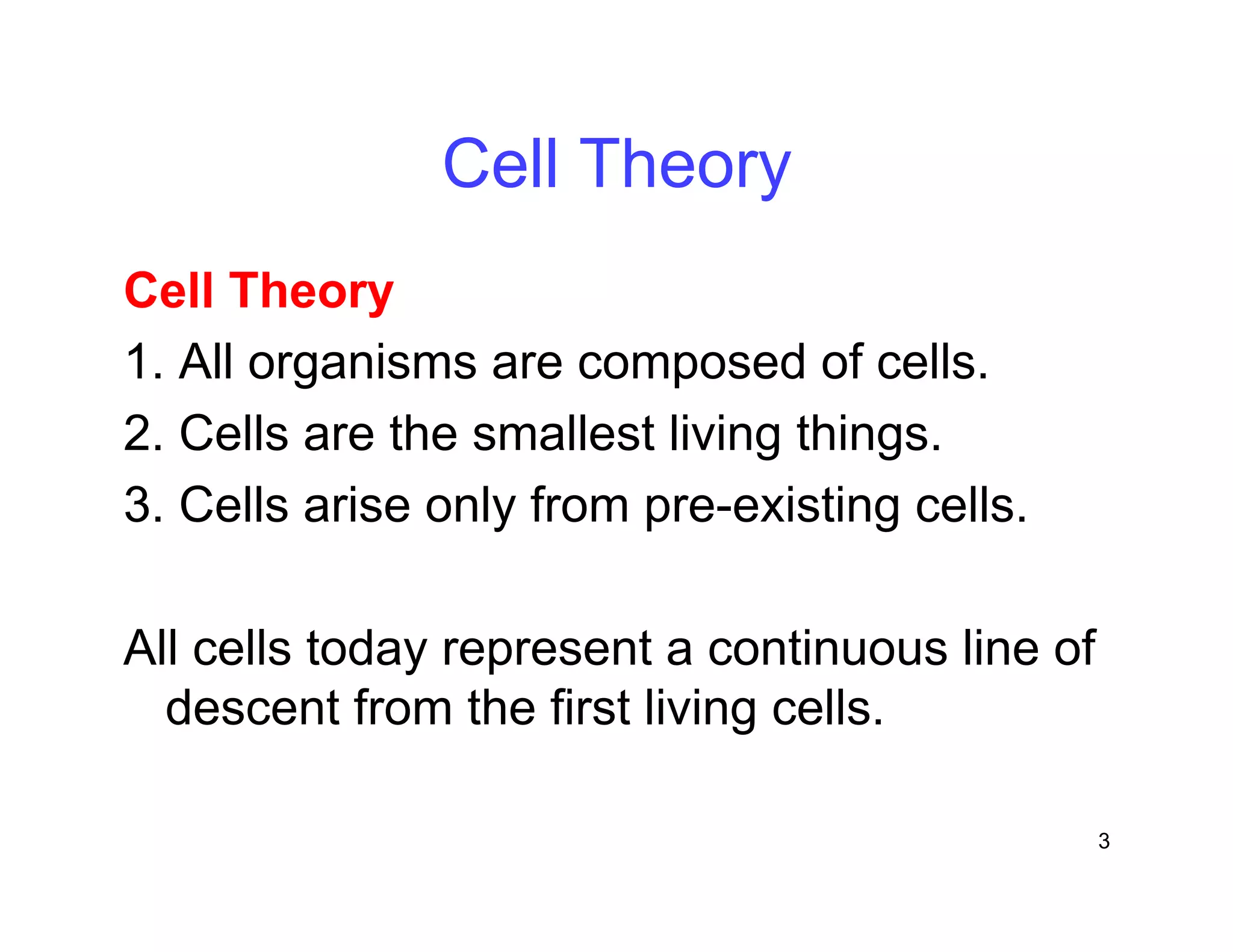 Cell Theory

Cell Theory
1. All organisms are composed of cells.
2. Cells are the smallest living things.
3. Cells arise only from pre-existing cells.

All cells today represent a continuous line of descent from the first living cells.

3